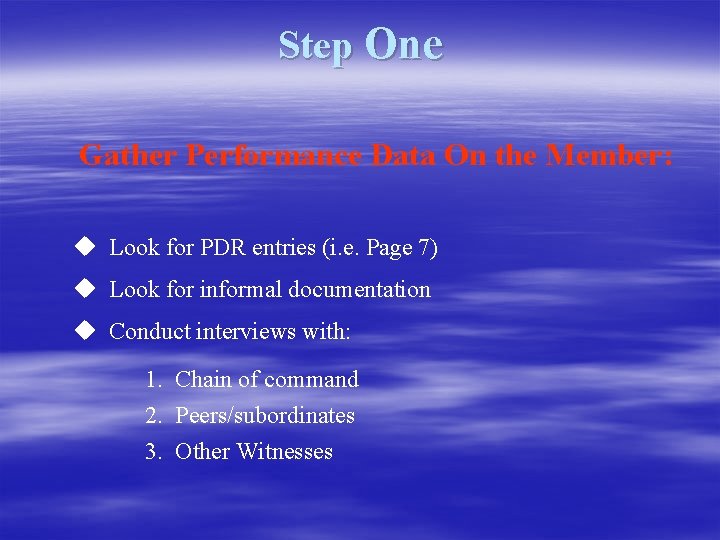 Step One

Gather Performance Data On the Member:

◆ Look for PDR entries (i.e. Page 7)
◆ Look for informal documentation
◆ Conduct interviews with:

1. Chain of command
2. Peers/subordinates
3. Other Witnesses